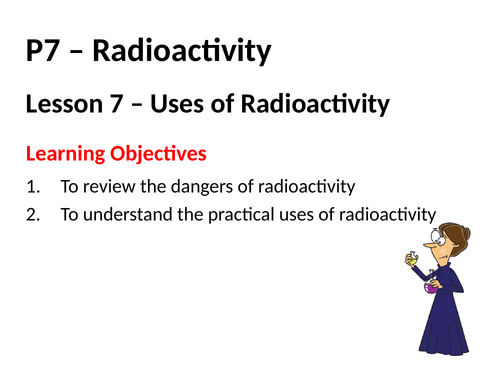 P7 – Radioactivity

Lesson 7 – Uses of Radioactivity

Learning Objectives

1. To review the dangers of radioactivity
2. To understand the practical uses of radioactivity